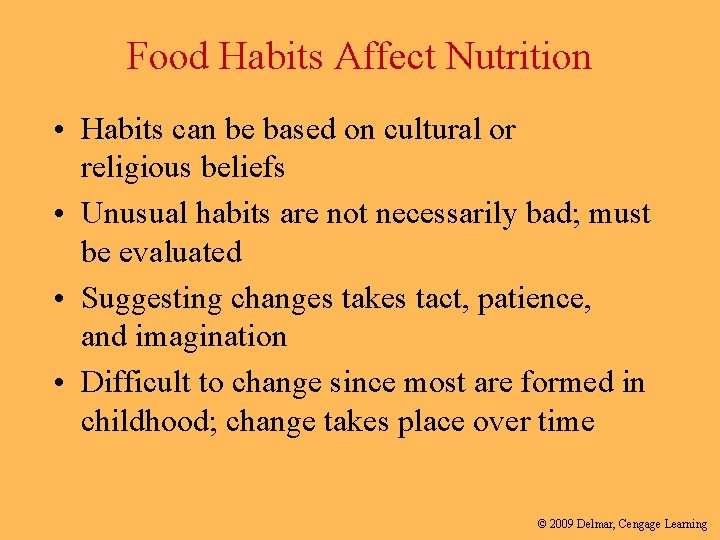 Food Habits Affect Nutrition

• Habits can be based on cultural or religious beliefs
• Unusual habits are not necessarily bad; must be evaluated
• Suggesting changes takes tact, patience, and imagination
• Difficult to change since most are formed in childhood; change takes place over time

© 2009 Delmar, Cengage Learning